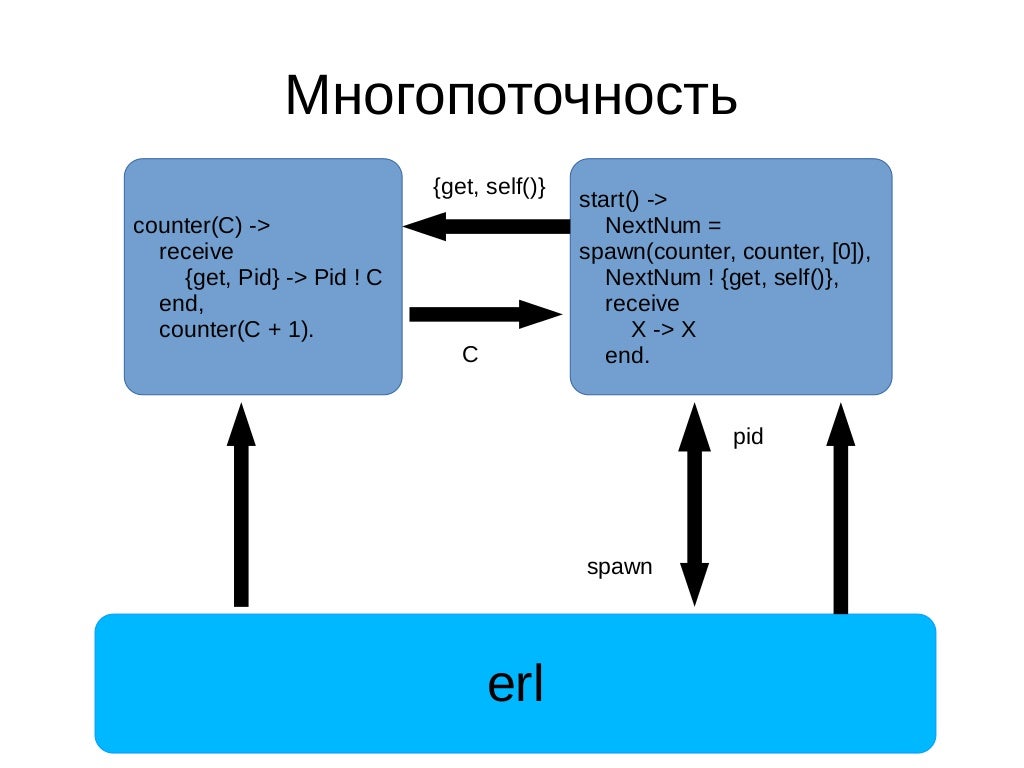 Многопоточность

counter(C) ->
receive
{get, Pid} -> Pid ! C
end,
counter(C + 1).

{get, self()}

C

start() ->
NextNum =
spawn(counter, counter, [0]),
NextNum ! {get, self()},
receive
X -> X
end.

pid

spawn

erl